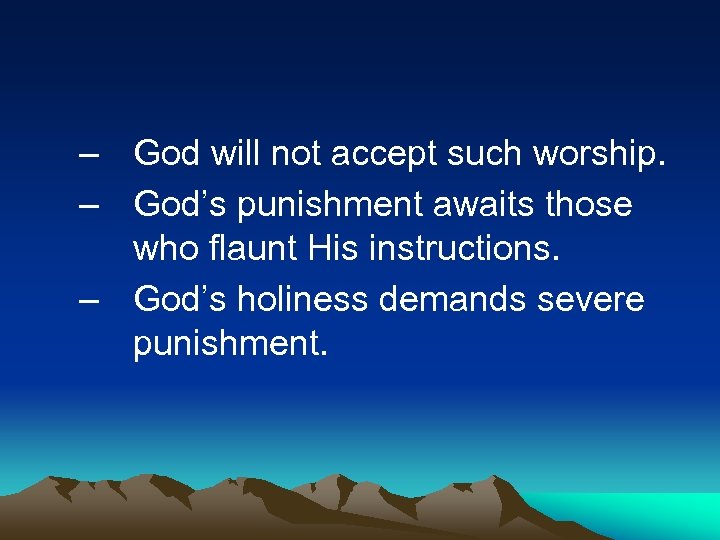 – God will not accept such worship.
– God’s punishment awaits those who flaunt His instructions.
– God’s holiness demands severe punishment.